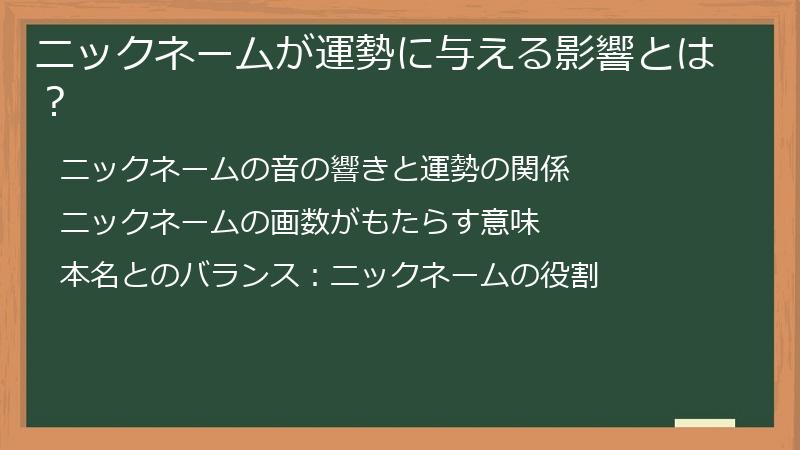 ニックネームが運勢に与える影響とは？

ニックネームの音の響きと運勢の関係

ニックネームの画数がもたらす意味

本名とのバランス：ニックネームの役割